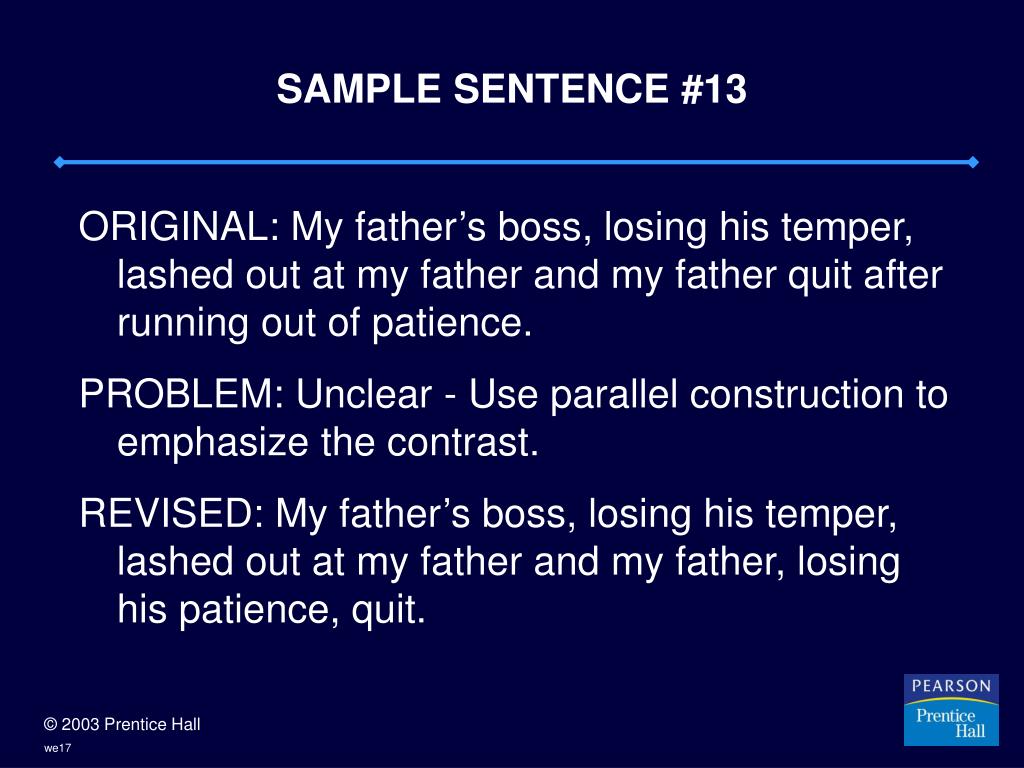 SAMPLE SENTENCE #13

ORIGINAL: My father’s boss, losing his temper, lashed out at my father and my father quit after running out of patience.

PROBLEM: Unclear - Use parallel construction to emphasize the contrast.

REVISED: My father’s boss, losing his temper, lashed out at my father and my father, losing his patience, quit.

© 2003 Prentice Hall

we17

PEARSON
Prentice Hall